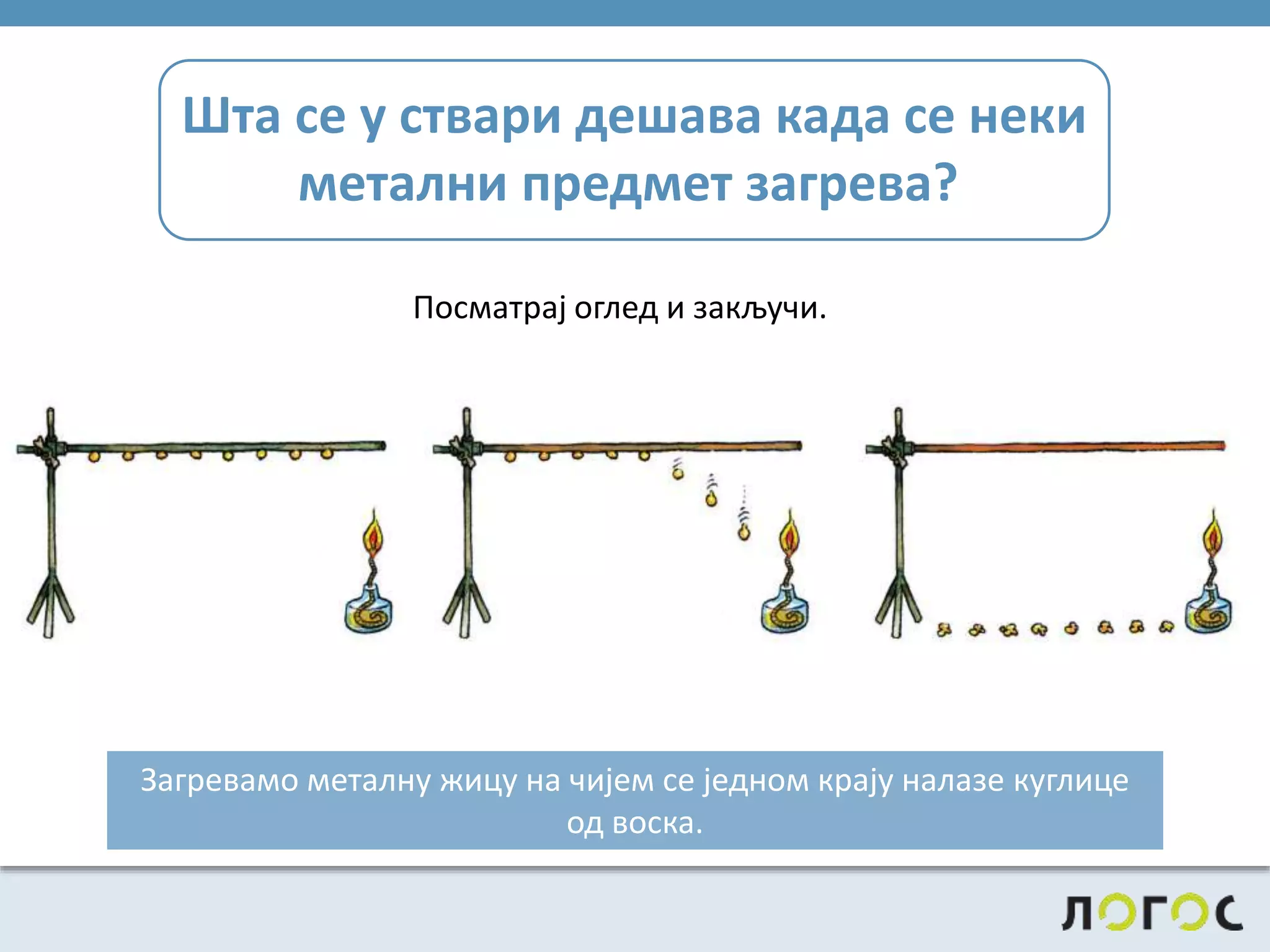 Шта се у ствари дешава када се неки метални предмет загрева?

Посматрај оглед и закључи.

Загревамо металну жицу на чијем се једном крају налазе куглице од воска.

ЛОГОС